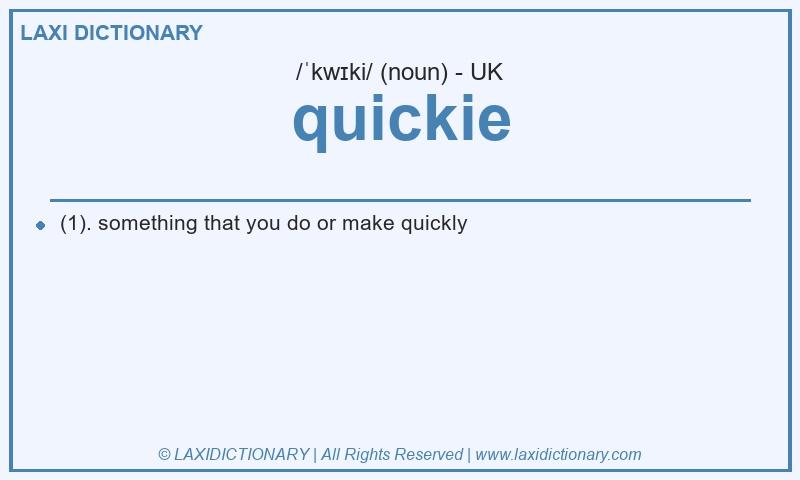 LAXI DICTIONARY

/ˈkwɪki/ (noun) - UK

quickie

(1). something that you do or make quickly

© LAXIDICTIONARY | All Rights Reserved | www.laxidictionary.com